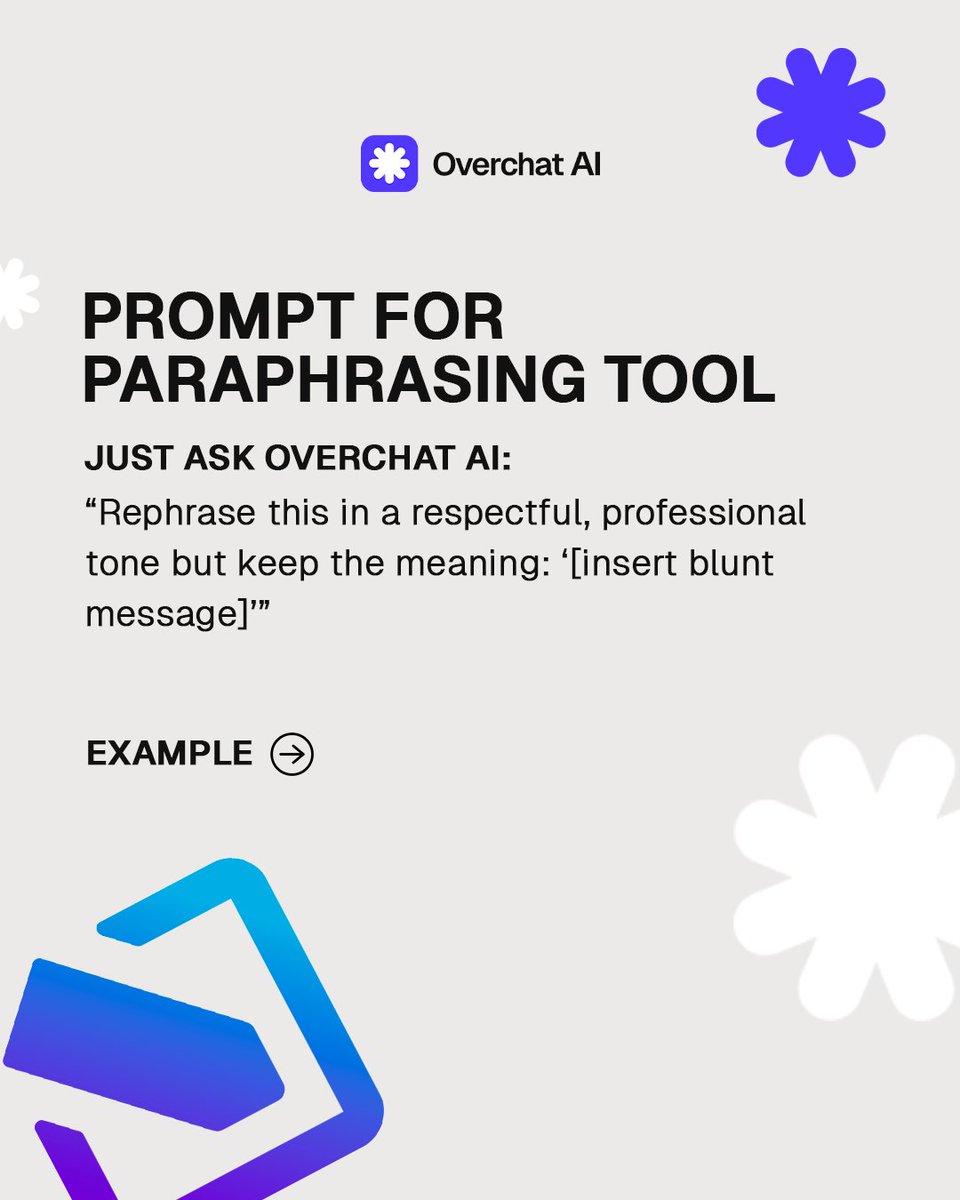 Overchat AI

PROMPT FOR PARAPHRASING TOOL

JUST ASK OVERCHAT AI:

“Rephrase this in a respectful, professional tone but keep the meaning: ‘[insert blunt message]’”

EXAMPLE